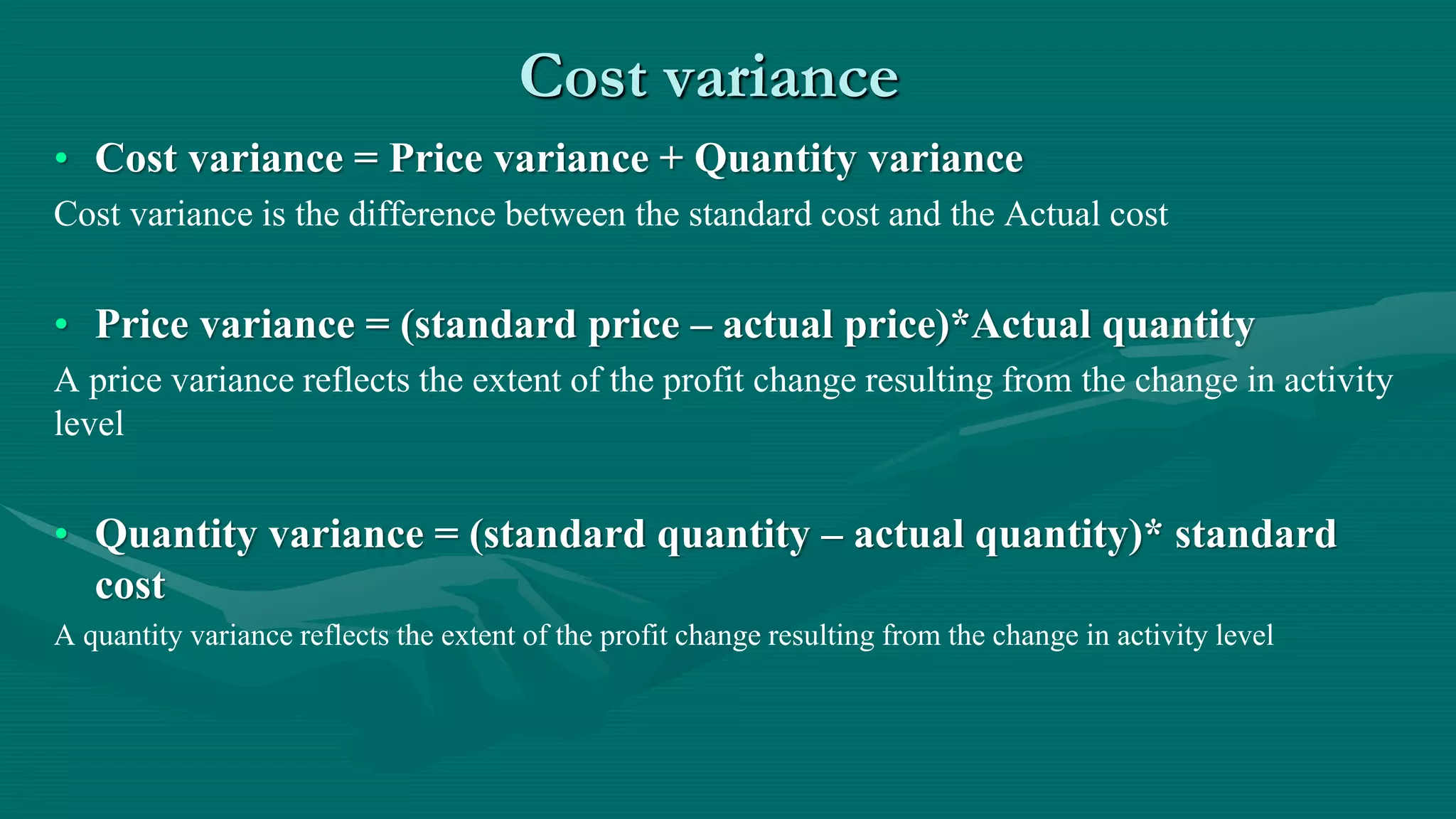 Cost variance

• Cost variance = Price variance + Quantity variance

Cost variance is the difference between the standard cost and the Actual cost

• Price variance = (standard price – actual price)*Actual quantity

A price variance reflects the extent of the profit change resulting from the change in activity level

• Quantity variance = (standard quantity – actual quantity)* standard cost

A quantity variance reflects the extent of the profit change resulting from the change in activity level